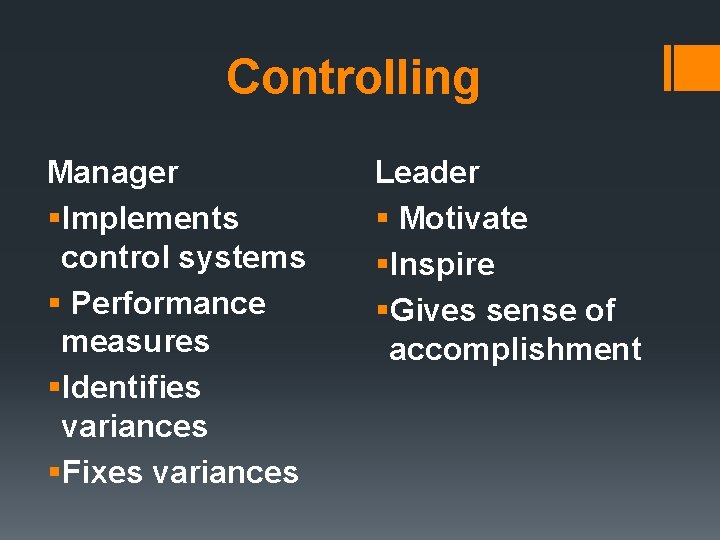 Controlling

Manager
▪Implements control systems
▪ Performance measures
▪Identifies variances
▪Fixes variances

Leader
▪ Motivate
▪Inspire
▪Gives sense of accomplishment